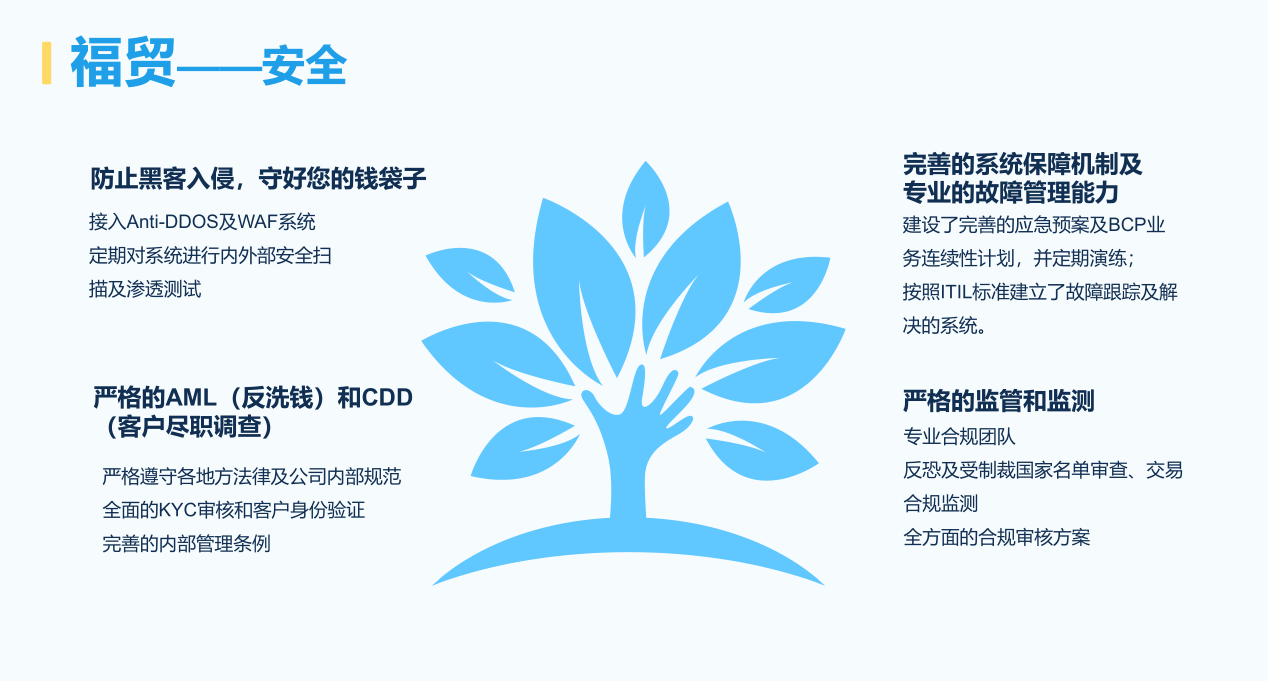 福贸——安全

防止黑客入侵，守好您的钱袋子

接入Anti-DDOS及WAF系统
定期对系统进行内外部安全扫描及渗透测试

严格的AML（反洗钱）和CDD（客户尽职调查）

严格遵守各地方法律及公司内部规范
全面的KYC审核和客户身份验证
完善的内部管理条例

完善的系统保障机制及专业的故障管理能力

建设了完善的应急预案及BCP业务连续性计划，并定期演练；
按照ITIL标准建立了故障跟踪及解决的系统。

严格的监管和监测

专业合规团队
反恐及受制裁国家名单审查、交易合规监测
全方面的合规审核方案